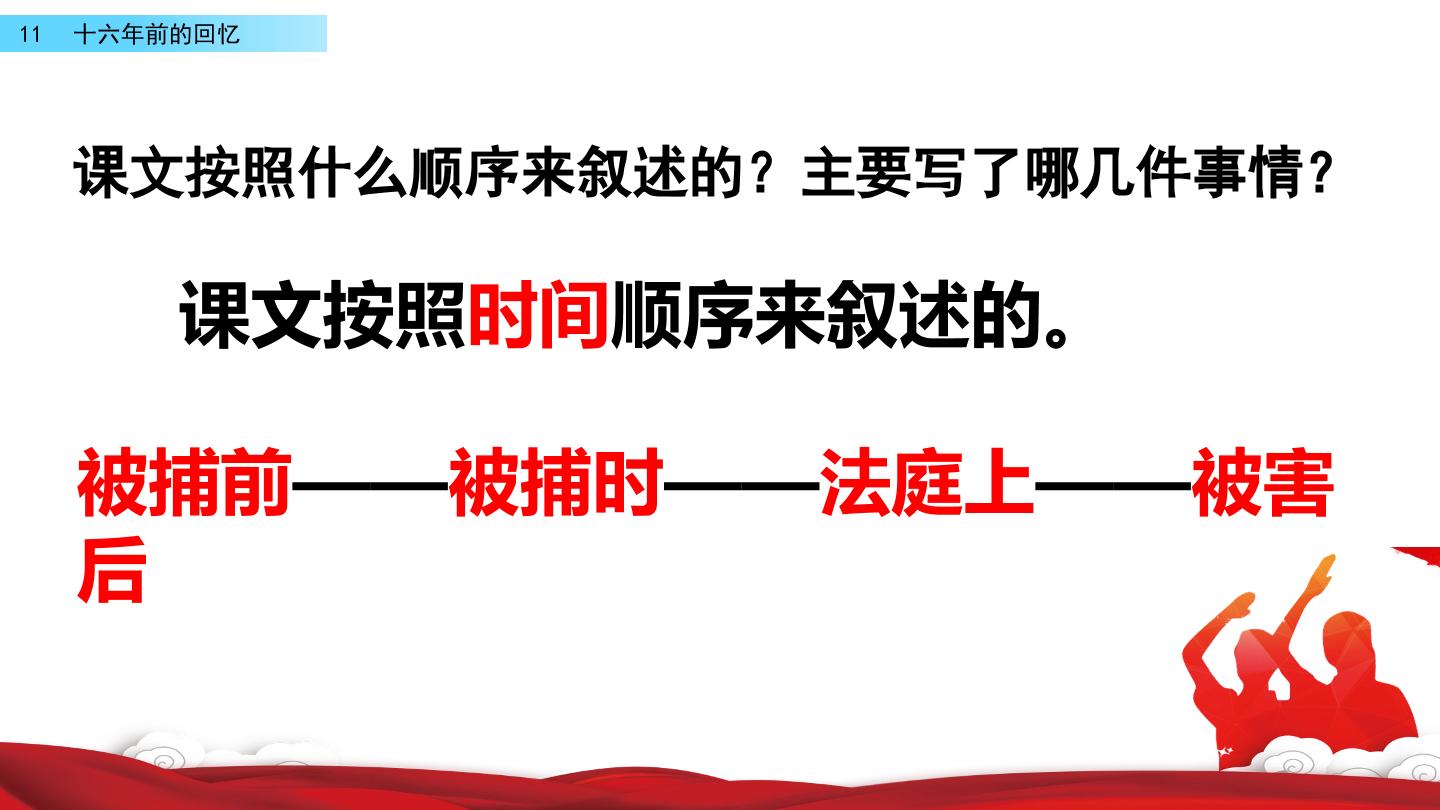 11 十六年前的回忆

课文按照什么顺序来叙述的？主要写了哪几件事情？

课文按照时间顺序来叙述的。

被捕前——被捕时——法庭上——被害后